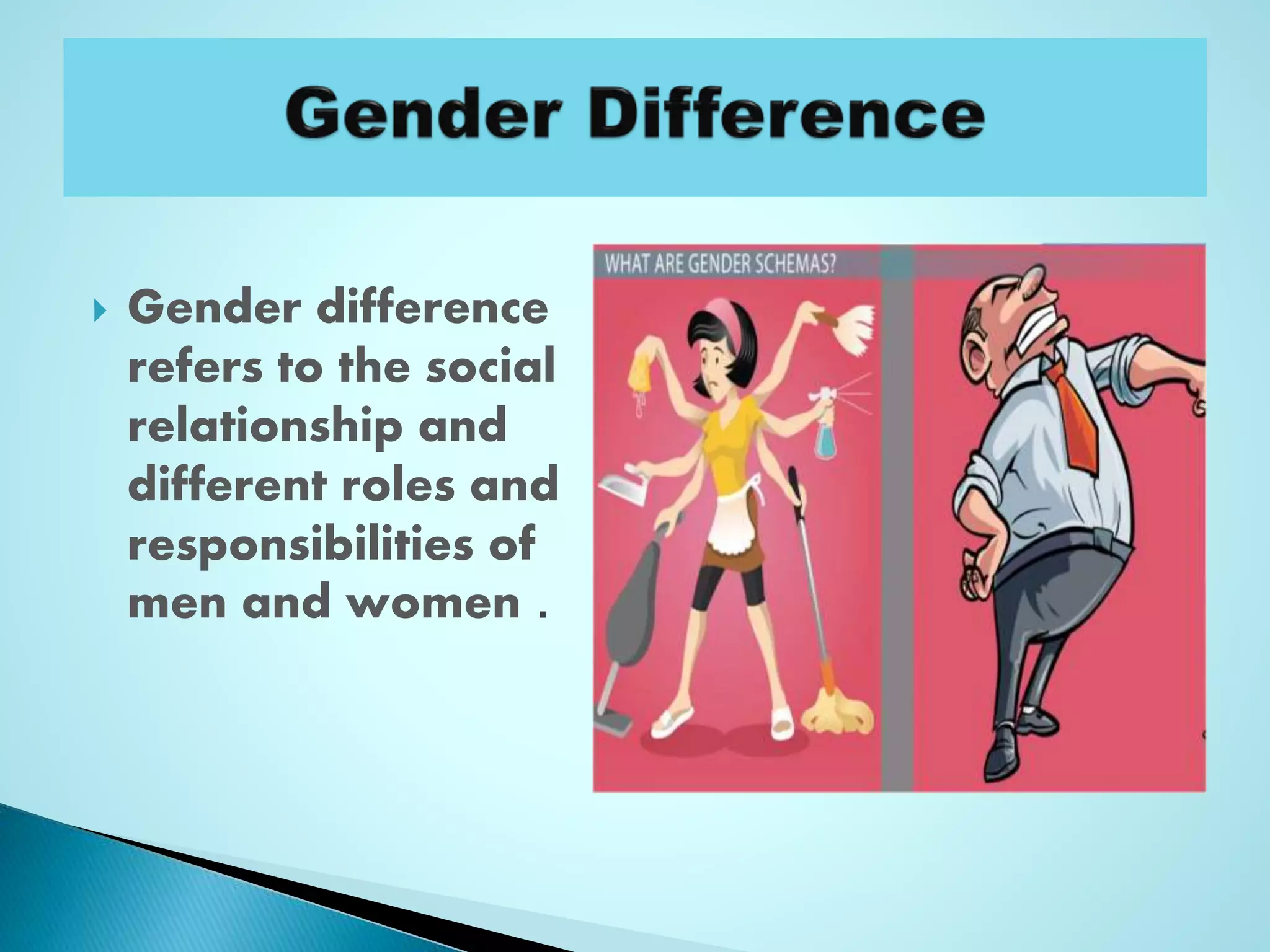 Gender Difference

Gender difference refers to the social relationship and different roles and responsibilities of men and women .

WHAT ARE GENDER SCHEMAS?